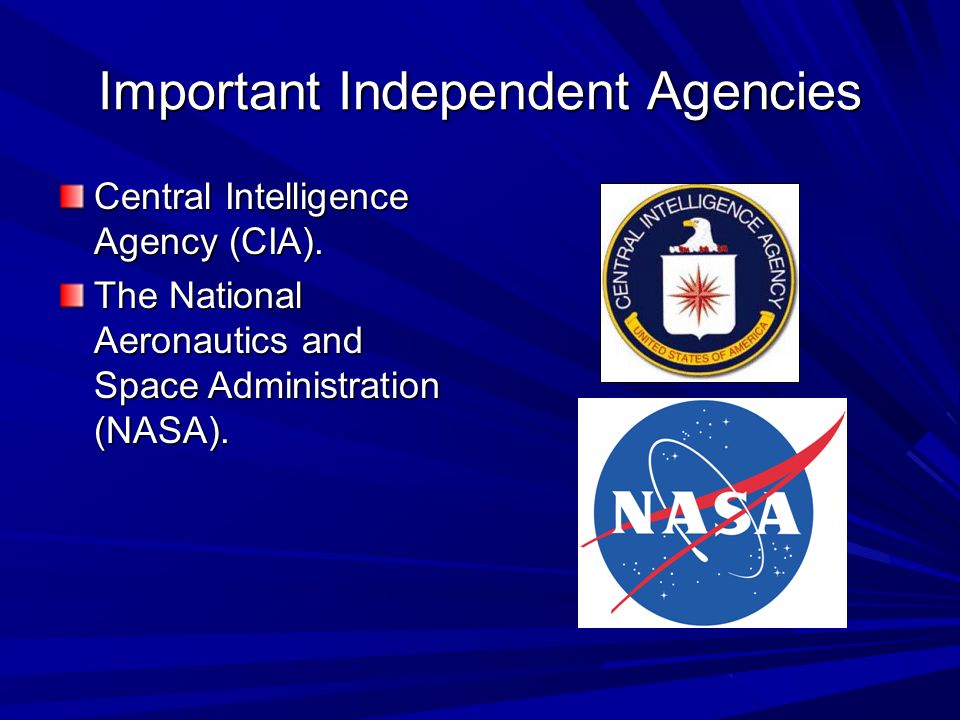 Important Independent Agencies

Central Intelligence Agency (CIA).

The National Aeronautics and Space Administration (NASA).

CENTRAL INTELLIGENCE AGENCY
UNITED STATES OF AMERICA

NASA